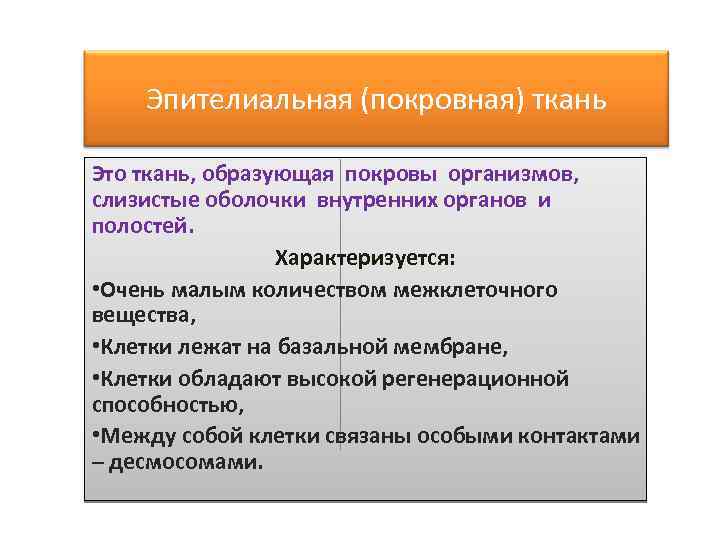 Эпителиальная (покровная) ткань

Это ткань, образующая покровы организмов, слизистые оболочки внутренних органов и полостей.

Характеризуется:

•Очень малым количеством межклеточного вещества,

•Клетки лежат на базальной мембране,

•Клетки обладают высокой регенерационной способностью,

•Между собой клетки связаны особыми контактами – десмосомами.